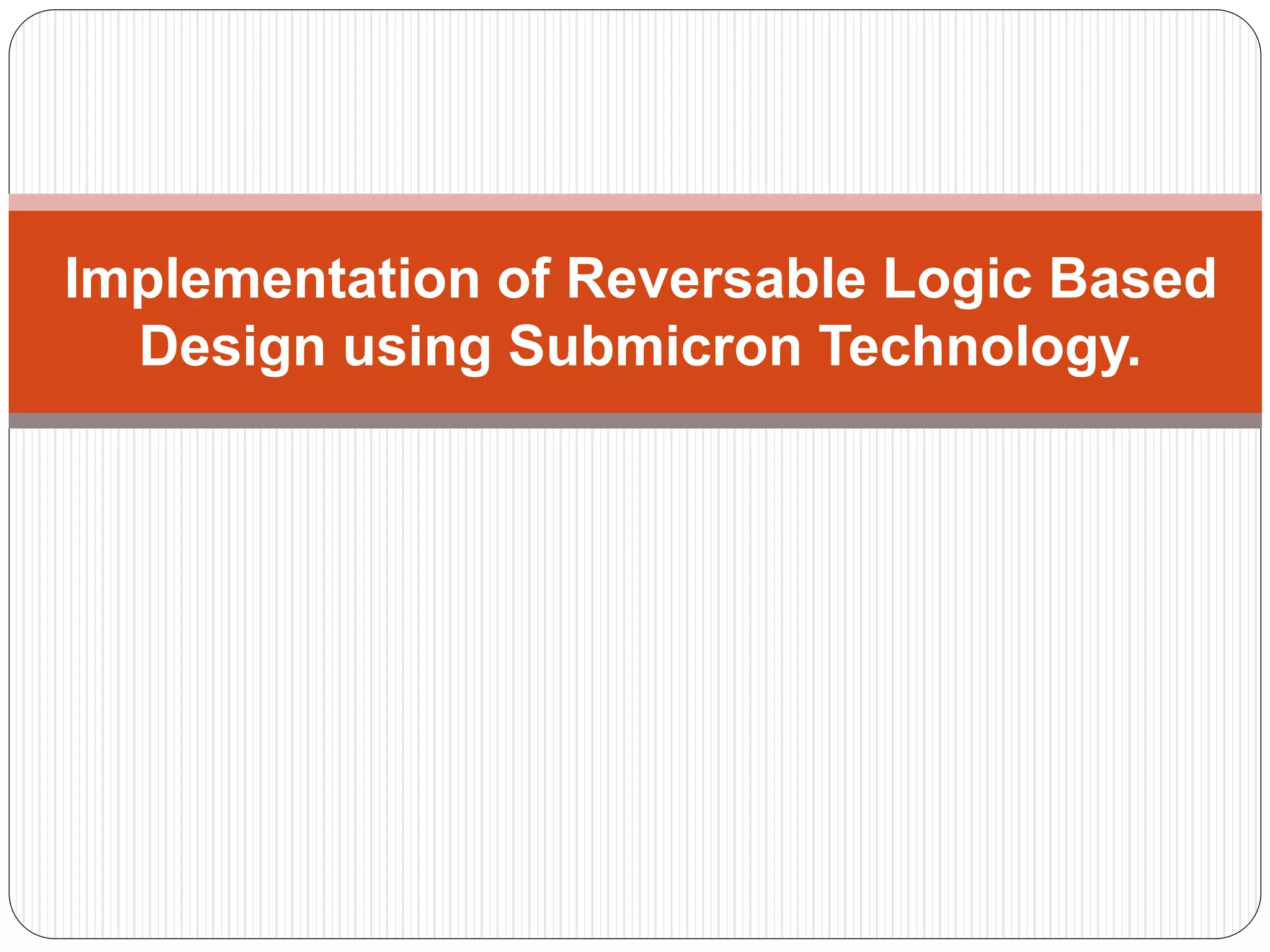 Implementation of Reversable Logic Based Design using Submicron Technology.